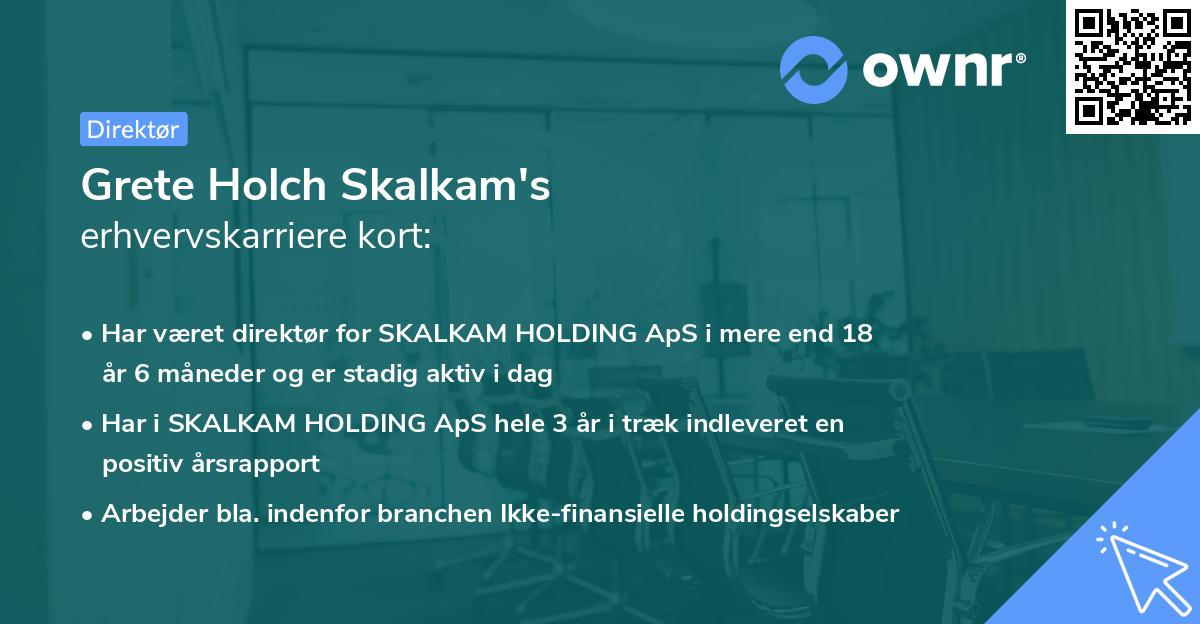 ownr®

Direktør

Grete Holch Skalkam's
erhvervskarriere kort:

• Har været direktør for SKALKAM HOLDING ApS i mere end 18 år 6 måneder og er stadig aktiv i dag

• Har i SKALKAM HOLDING ApS hele 3 år i træk indleveret en positiv årsrapport

• Arbejder bla. indenfor branchen Ikke-finansielle holdingselskaber